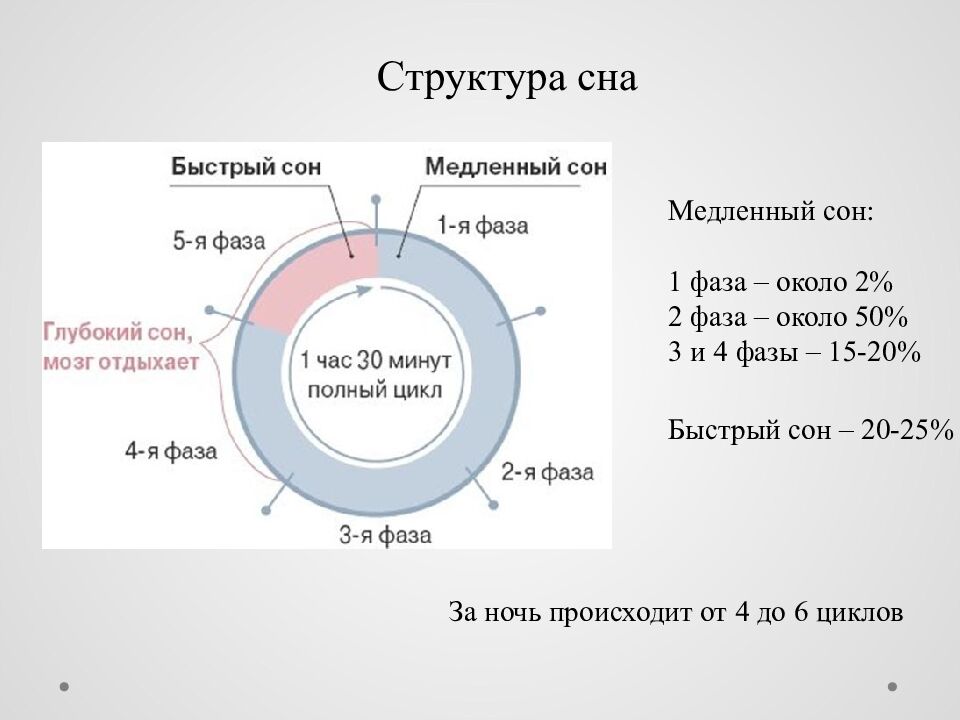 Структура сна

Быстрый сон

Медленный сон

5-я фаза

1-я фаза

Глубокий сон, мозг отдыхает

1 час 30 минут полный цикл

4-я фаза

2-я фаза

3-я фаза

Медленный сон:

1 фаза – около 2%
2 фаза – около 50%
3 и 4 фазы – 15-20%

Быстрый сон – 20-25%

За ночь происходит от 4 до 6 циклов